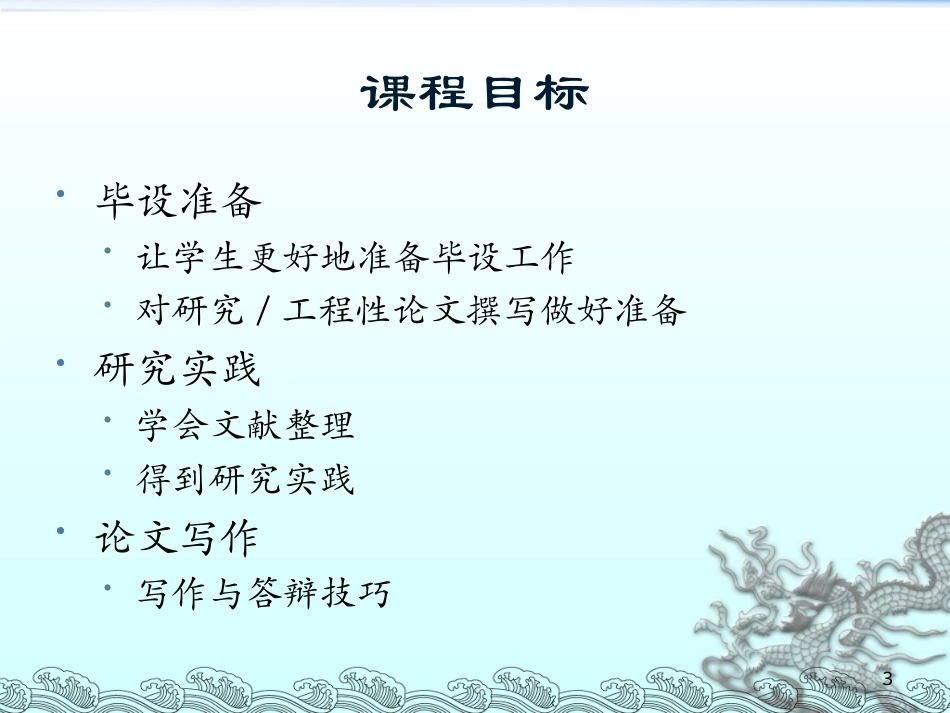 课程目标

• 毕设准备
• 让学生更好地准备毕设工作
• 对研究/工程性论文撰写做好准备
• 研究实践
• 学会文献整理
• 得到研究实践
• 论文写作
• 写作与答辩技巧

3